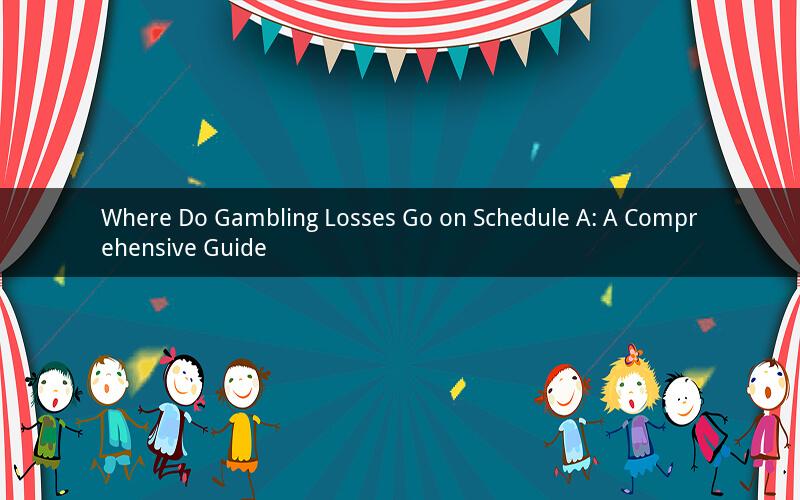 Where Do Gambling Losses Go on Schedule A: A Comprehensive Guide